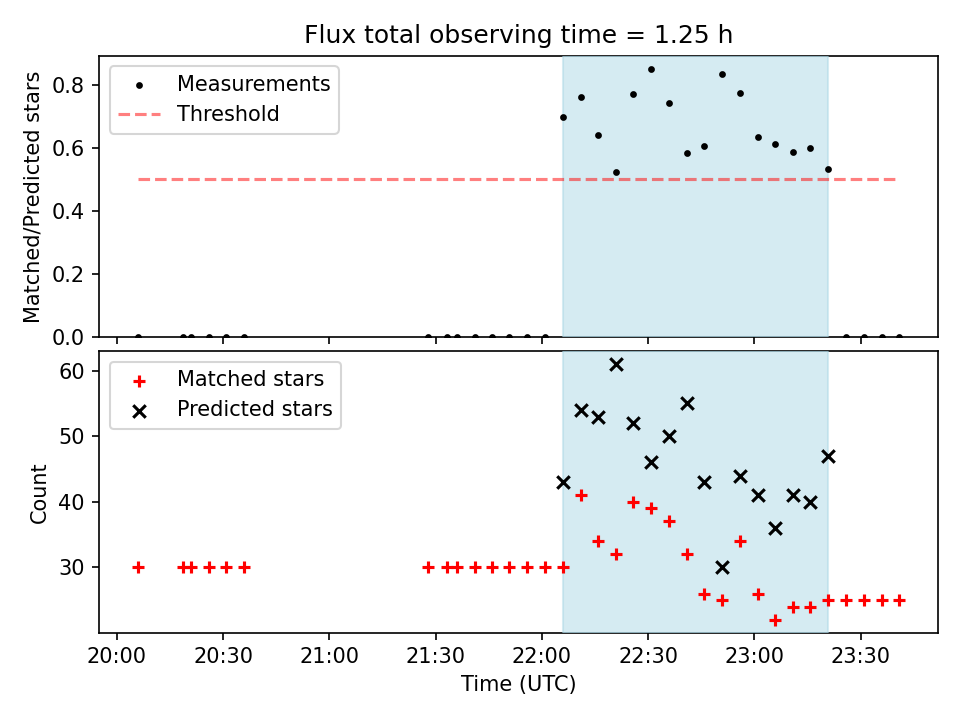 Flux total observing time = 1.25 h

Measurements
Threshold

Matched/Predicted stars

0.8
0.6
0.4
0.2
0.0

Matched stars
Predicted stars

Count

60
50
40
30

20:00
20:30
21:00
21:30
22:00
22:30
23:00
23:30

Time (UTC)